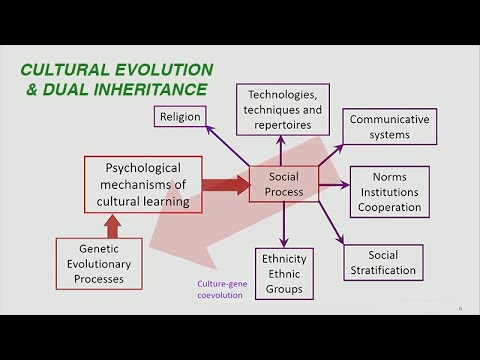 CULTURAL EVOLUTION & DUAL INHERITANCE

Religion

Technologies, techniques and repertoires

Communicative systems

Psychological mechanisms of cultural learning

Social Process

Norms Institutions Cooperation

Genetic Evolutionary Processes

Ethnicity Ethnic Groups

Social Stratification

Culture-gene coevolution

6